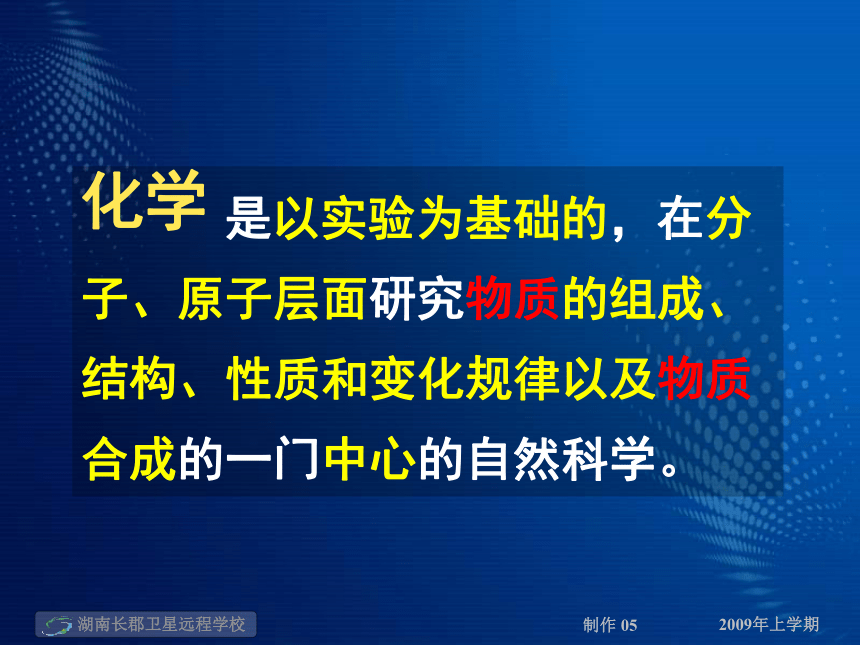 化学 是以实验为基础的，在分子、原子层面研究物质的组成、结构、性质和变化规律以及物质合成的一门中心的自然科学。

湖南长郡卫星远程学校

制作 05

2009年上学期